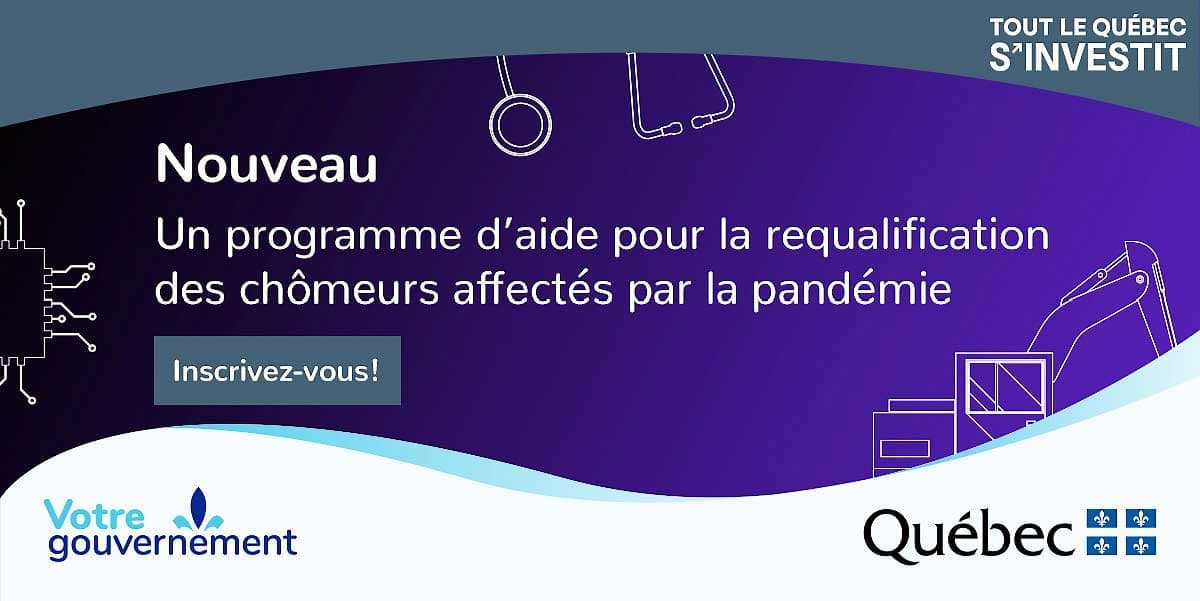 TOUT LE QUÉBEC
S'INVESTIT

Nouveau

Un programme d'aide pour la requalification des chômeurs affectés par la pandémie

Inscrivez-vous!

Votre gouvernement

Québec